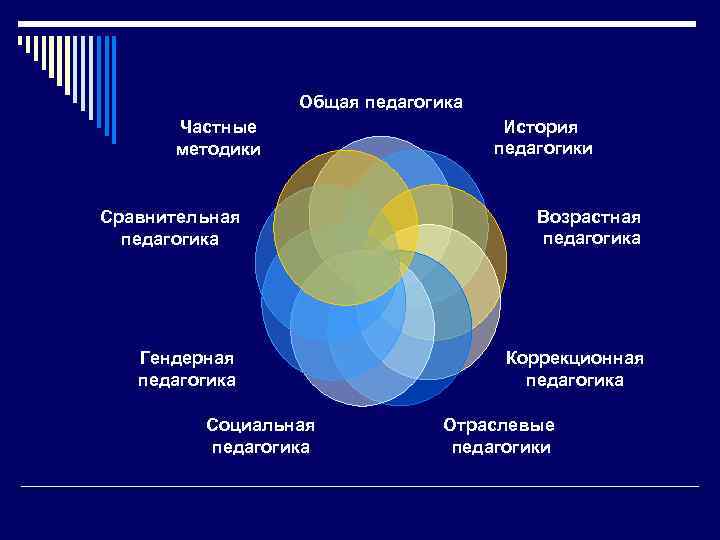 Общая педагогика

История педагогики

Возрастная педагогика

Коррекционная педагогика

Отраслевые педагогики

Социальная педагогика

Гендерная педагогика

Сравнительная педагогика

Частные методики